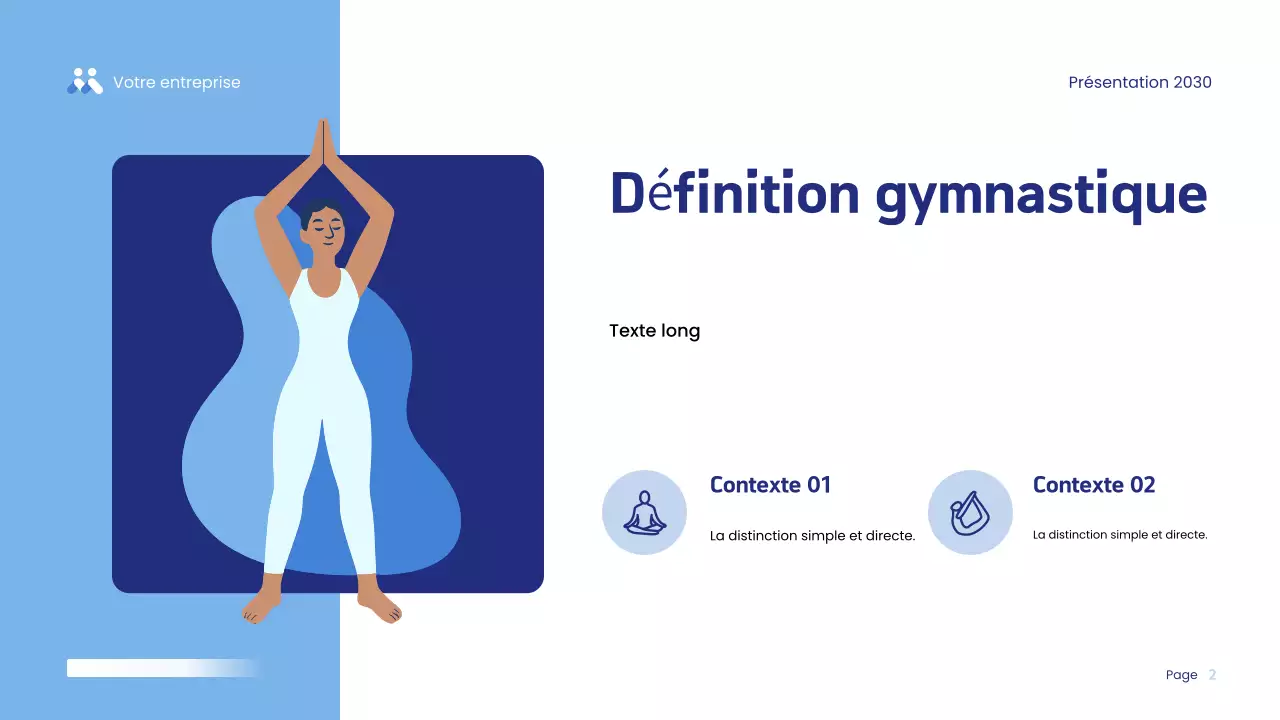 Votre entreprise

Présentation 2030

Définition gymnastique

Texte long

Contexte 01

La distinction simple et directe.

Contexte 02

La distinction simple et directe.

Page 2